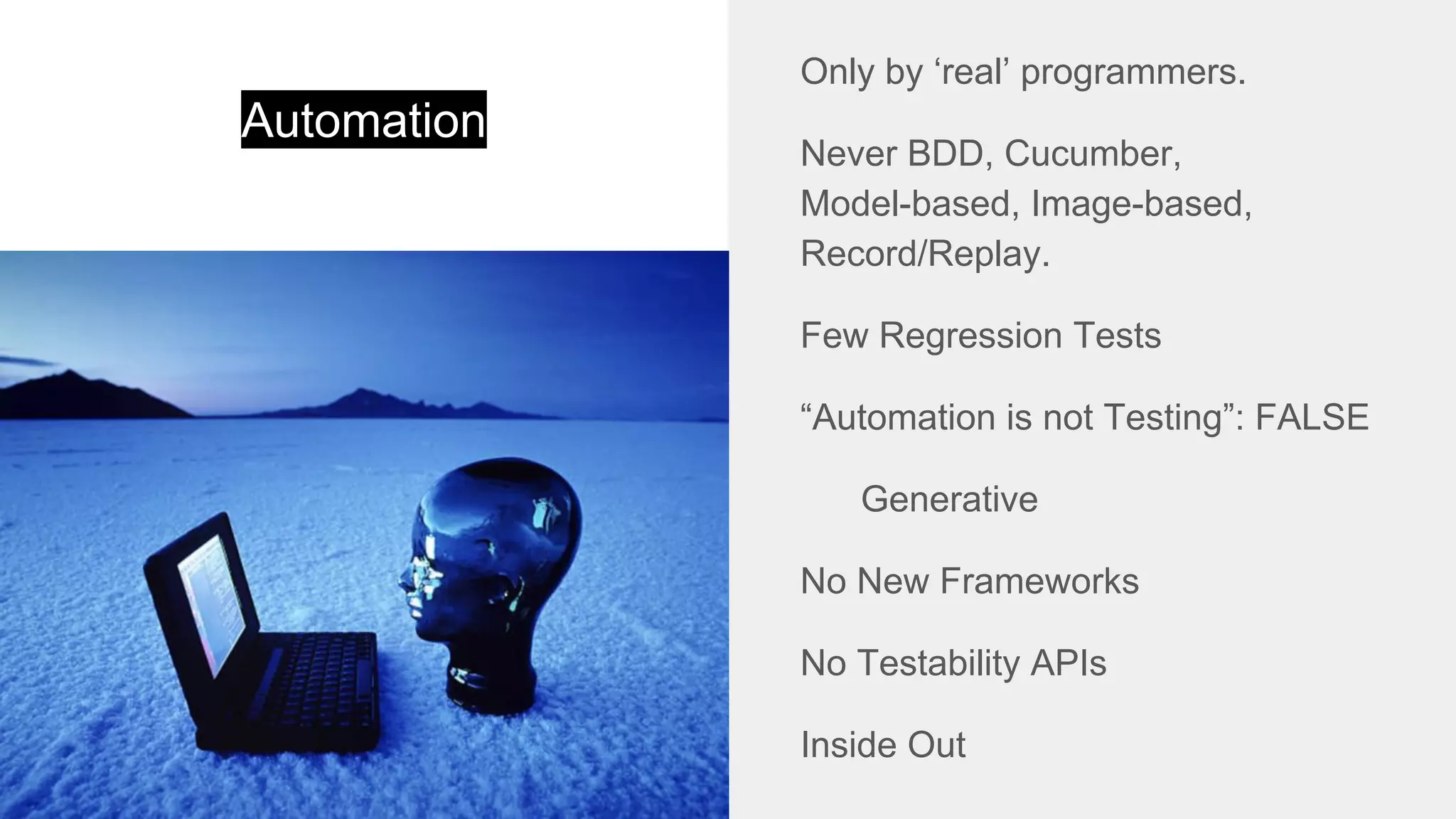 Automation

Only by ‘real’ programmers.

Never BDD, Cucumber, Model-based, Image-based, Record/Replay.

Few Regression Tests

“Automation is not Testing”: FALSE

Generative

No New Frameworks

No Testability APIs

Inside Out